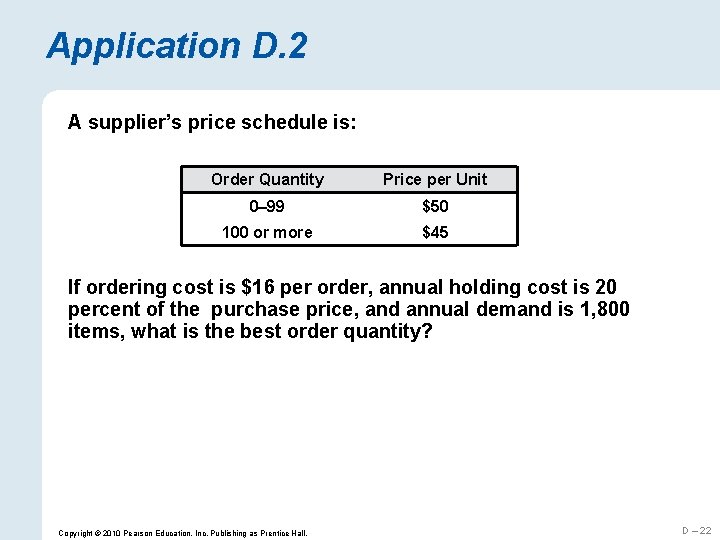 Application D.2

A supplier's price schedule is:

| Order Quantity | Price per Unit |
|---|---|
| 0–99 | \$50 |
| 100 or more | \$45 |

If ordering cost is \$16 per order, annual holding cost is 20 percent of the purchase price, and annual demand is 1,800 items, what is the best order quantity?

Copyright © 2010 Pearson Education, Inc. Publishing as Prentice Hall.

D – 22